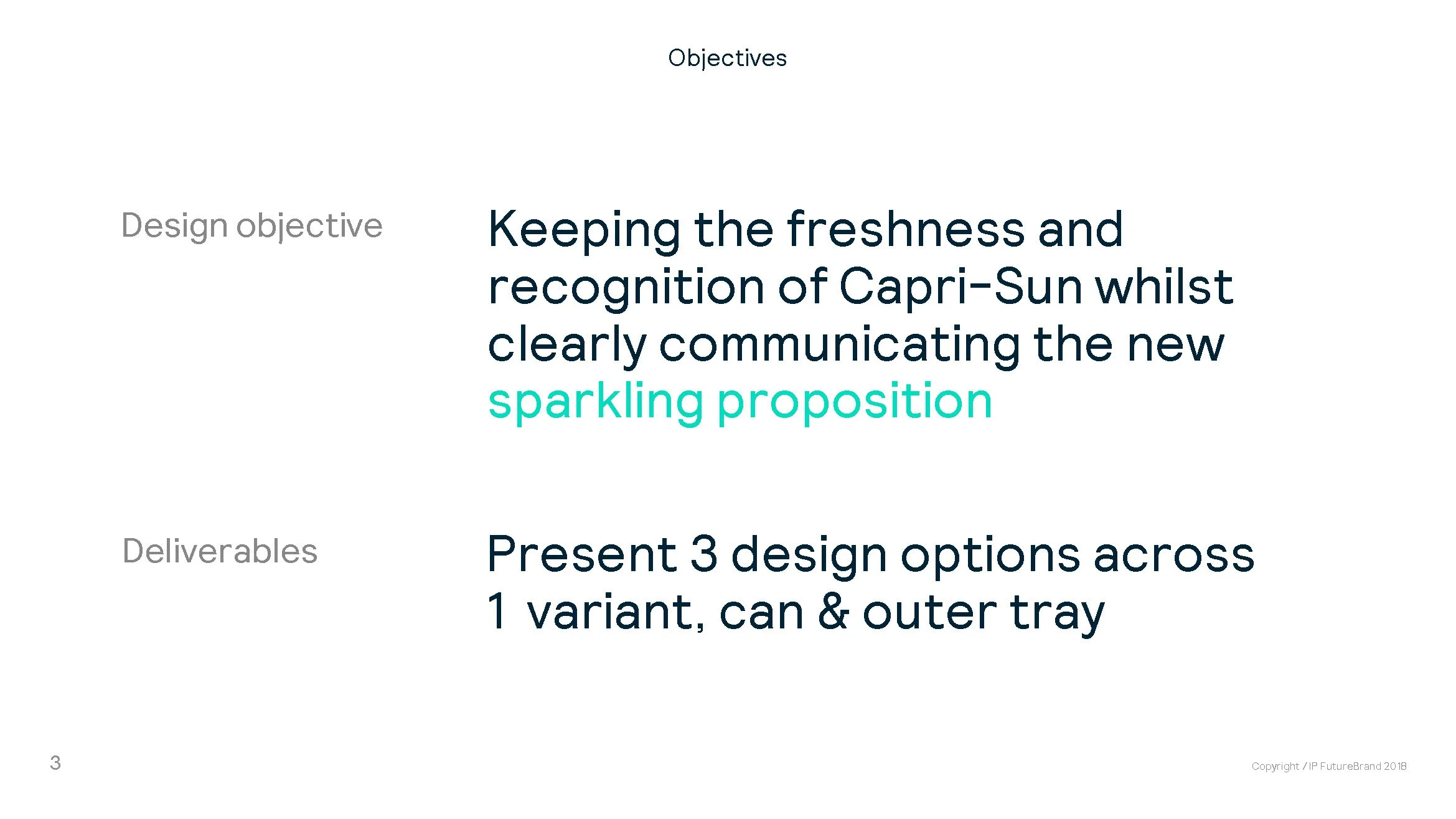 Objectives

Design objective

Keeping the freshness and recognition of Capri-Sun whilst clearly communicating the new sparkling proposition

Deliverables

Present 3 design options across 1 variant, can & outer tray

3

Copyright / IP FutureBrand 2018